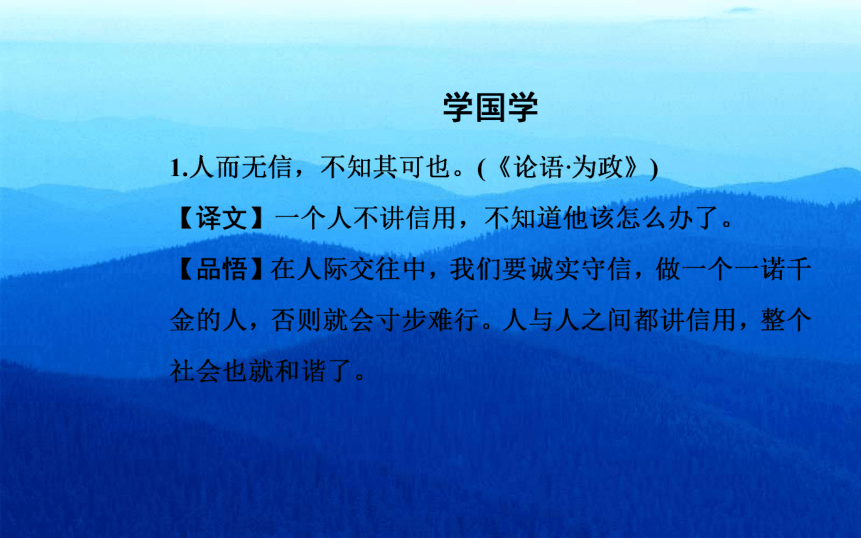 学国学

1.人而无信，不知其可也。(《论语·为政》)

【译文】一个人不讲信用，不知道他该怎么办了。

【品悟】在人际交往中，我们要诚实守信，做一个一诺千金的人，否则就会寸步难行。人与人之间都讲信用，整个社会也就和谐了。